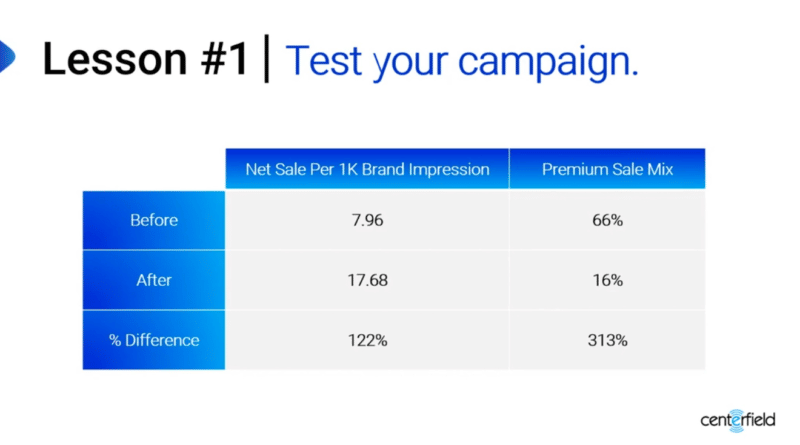 Lesson #1 | Test your campaign.

| | Net Sale Per 1K Brand Impression | Premium Sale Mix |
|---|---|---|
| Before | 7.96 | 66% |
| After | 17.68 | 16% |
| % Difference | 122% | 313% |

centerfield